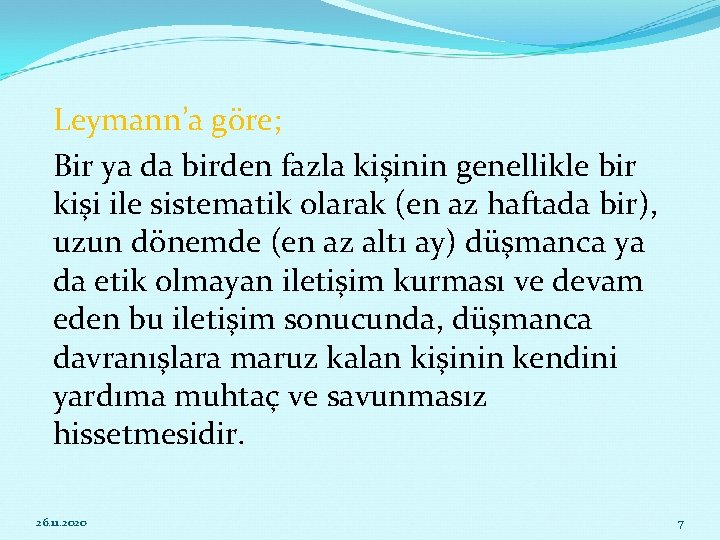 Leymann'a göre;

Bir ya da birden fazla kişinin genellikle bir kişi ile sistematik olarak (en az haftada bir), uzun dönemde (en az altı ay) düşmanca ya da etik olmayan iletişim kurması ve devam eden bu iletişim sonucunda, düşmanca davranışlara maruz kalan kişinin kendini yardıma muhtaç ve savunmasız hissetmesidir.

26.11.2020

7